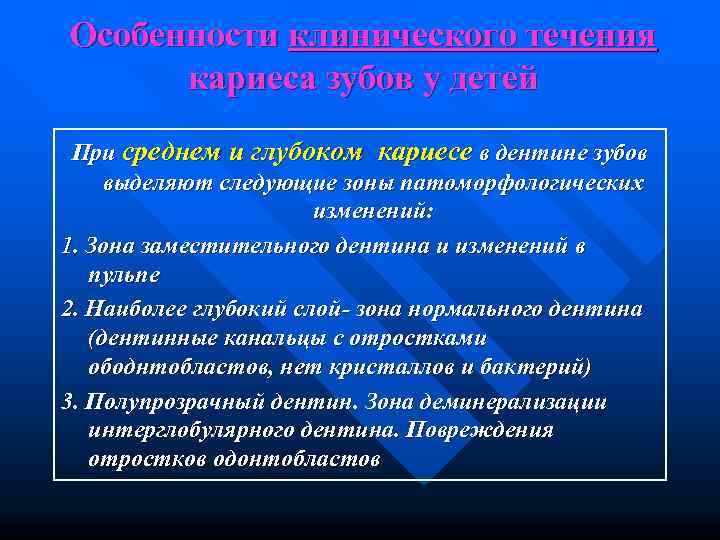 Особенности клинического течения кариеса зубов у детей

При среднем и глубоком кариесе в дентине зубов выделяют следующие зоны патоморфологических изменений:

1. Зона заместительного дентина и изменений в пульпе

2. Наиболее глубокий слой- зона нормального дентина (дентинные канальцы с отростками ободнтобластов, нет кристаллов и бактерий)

3. Полупрозрачный дентин. Зона деминерализации интерглобулярного дентина. Повреждения отростков одонтобластов